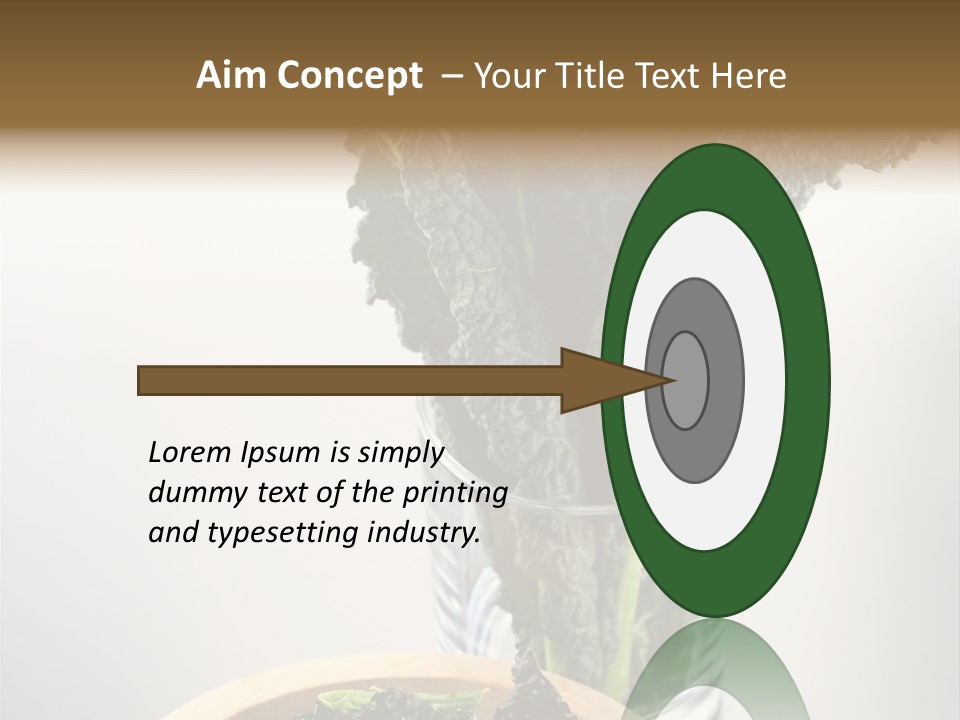 Aim Concept – Your Title Text Here

Lorem Ipsum is simply dummy text of the printing and typesetting industry.